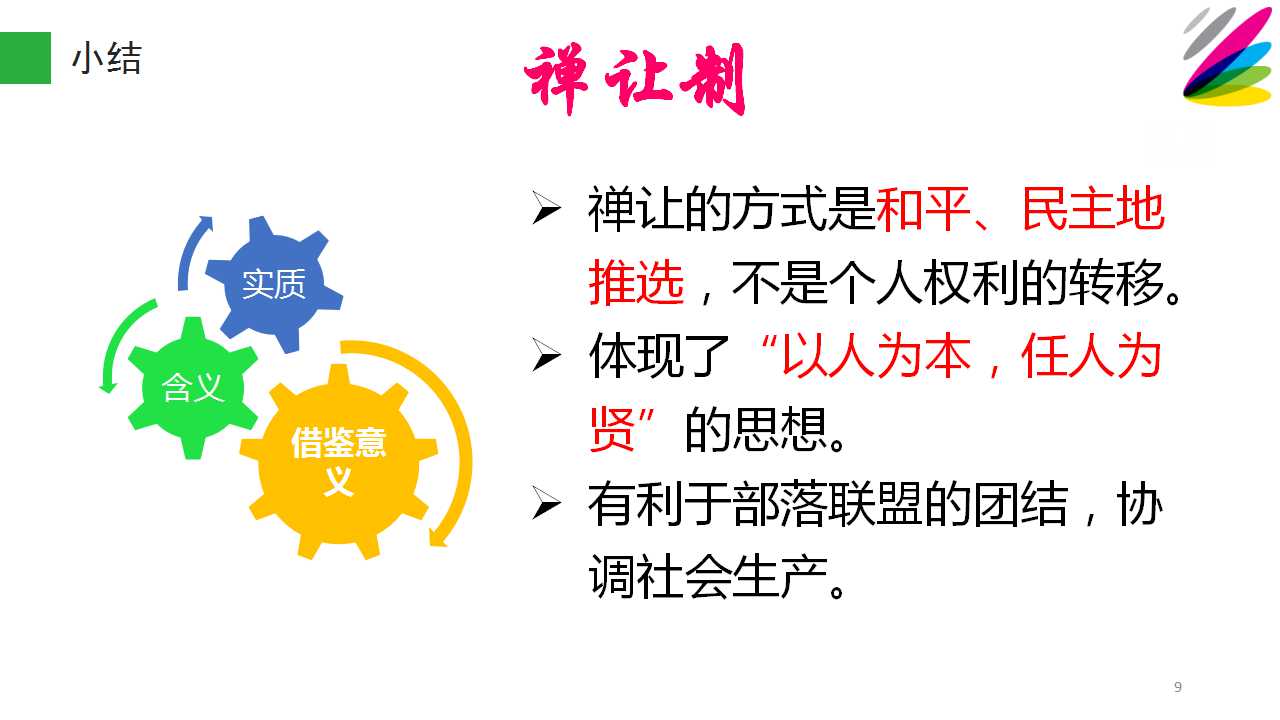 小结

禅让制

实质

含义

借鉴意义

➢ 禅让的方式是和平、民主地推选，不是个人权利的转移。

➢ 体现了“以人为本，任人为贤”的思想。

➢ 有利于部落联盟的团结，协调社会生产。

9